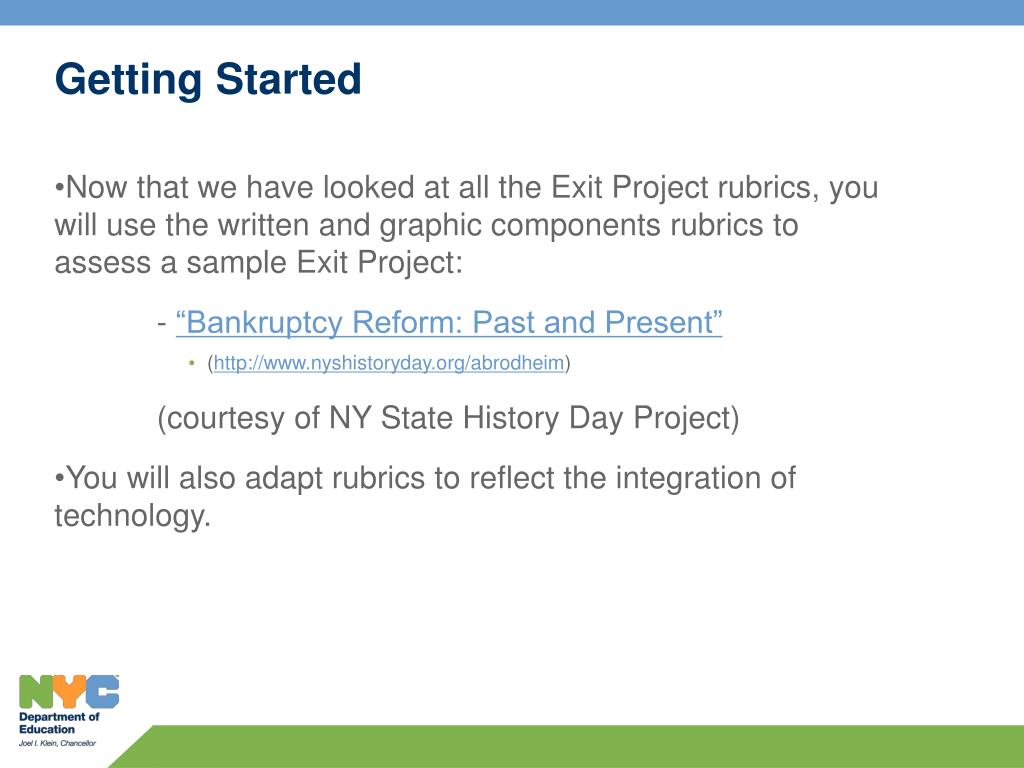 Getting Started

•Now that we have looked at all the Exit Project rubrics, you will use the written and graphic components rubrics to assess a sample Exit Project:

- “Bankruptcy Reform: Past and Present”

• (http://www.nyshistoryday.org/abrodheim)

(courtesy of NY State History Day Project)

•You will also adapt rubrics to reflect the integration of technology.

NYC
Department of Education
Joel I. Klein, Chancellor